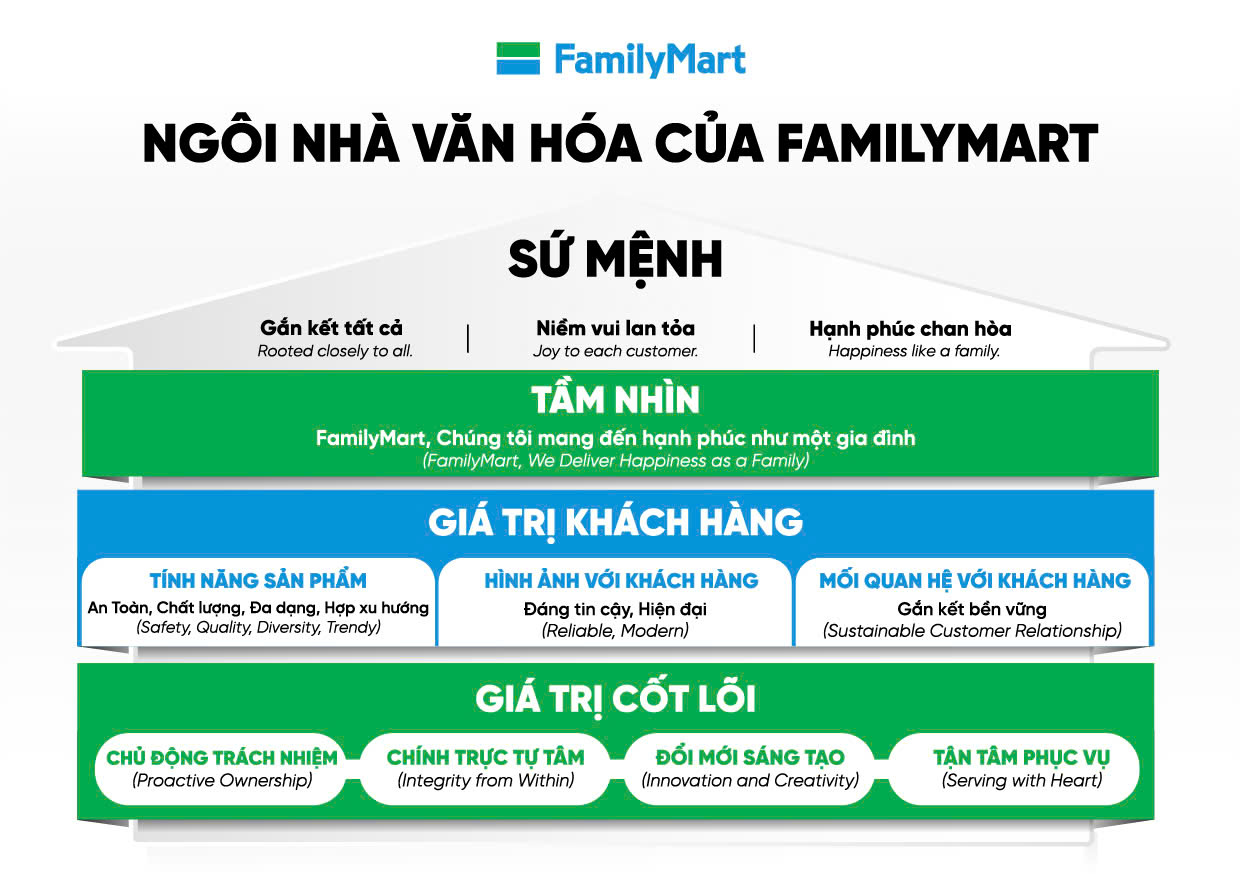 FamilyMart

NGÔI NHÀ VĂN HÓA CỦA FAMILYMART

SỨ MỆNH

Gắn kết tất cả
Rooted closely to all.

Niềm vui lan tỏa
Joy to each customer.

Hạnh phúc chan hòa
Happiness like a family.

TẦM NHÌN

FamilyMart, Chúng tôi mang đến hạnh phúc như một gia đình
(FamilyMart, We Deliver Happiness as a Family)

GIÁ TRỊ KHÁCH HÀNG

TÍNH NĂNG SẢN PHẨM
An Toàn, Chất lượng, Đa dạng, Hợp xu hướng
(Safety, Quality, Diversity, Trendy)

HÌNH ẢNH VỚI KHÁCH HÀNG
Đáng tin cậy, Hiện đại
(Reliable, Modern)

MỐI QUAN HỆ VỚI KHÁCH HÀNG
Gắn kết bền vững
(Sustainable Customer Relationship)

GIÁ TRỊ CỐT LÕI

CHỦ ĐỘNG TRÁCH NHIỆM
(Proactive Ownership)

CHÍNH TRỰC TỰ TÂM
(Integrity from Within)

ĐỔI MỚI SÁNG TẠO
(Innovation and Creativity)

TẬN TÂM PHỤC VỤ
(Serving with Heart)